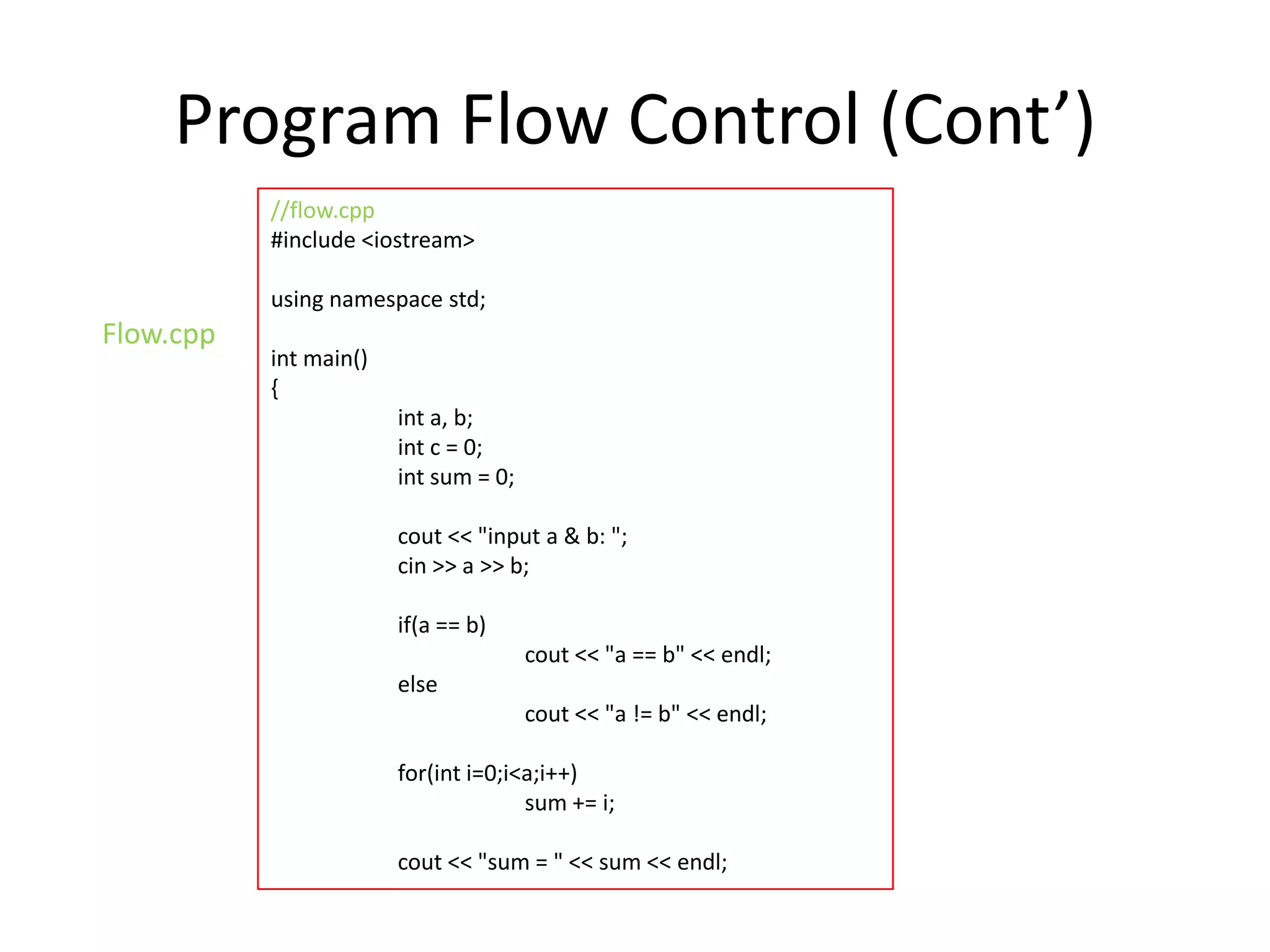 Program Flow Control (Cont’)

Flow.cpp

//flow.cpp
#include <iostream>

using namespace std;

int main()
{
int a, b;
int c = 0;
int sum = 0;

cout << "input a & b: ";
cin >> a >> b;

if(a == b)
cout << "a == b" << endl;
else
cout << "a != b" << endl;

for(int i=0;i<a;i++)
sum += i;

cout << "sum = " << sum << endl;